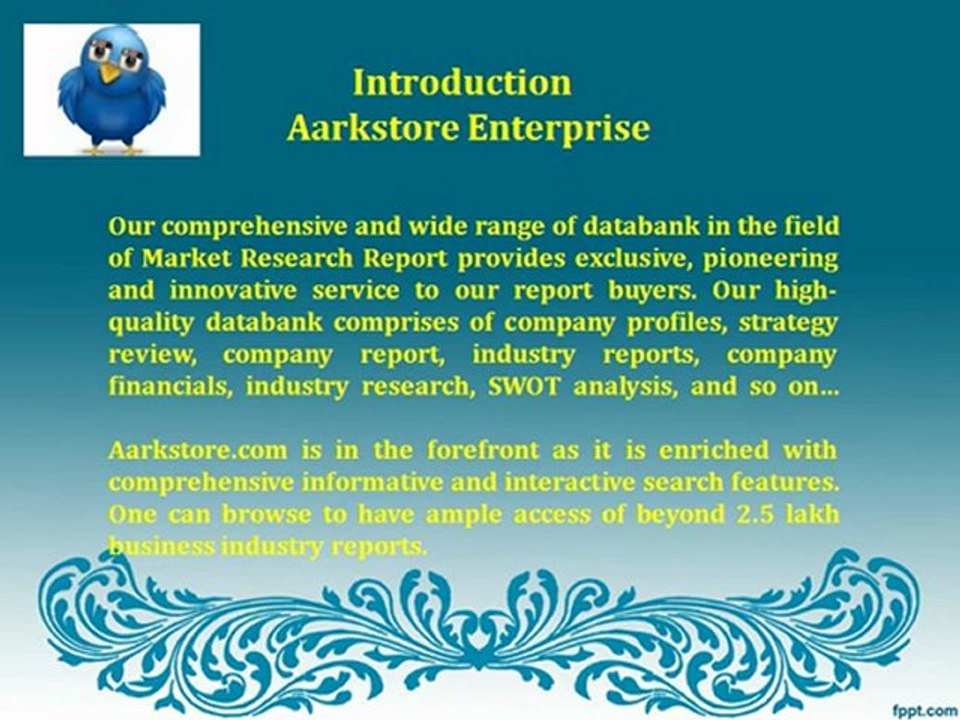 Introduction
Aarkstore Enterprise

Our comprehensive and wide range of databank in the field of Market Research Report provides exclusive, pioneering and innovative service to our report buyers. Our high-quality databank comprises of company profiles, strategy review, company report, industry reports, company financials, industry research, SWOT analysis, and so on...

Aarkstore.com is in the forefront as it is enriched with comprehensive informative and interactive search features. One can browse to have ample access of beyond 2.5 lakh business industry reports.

fppt.com